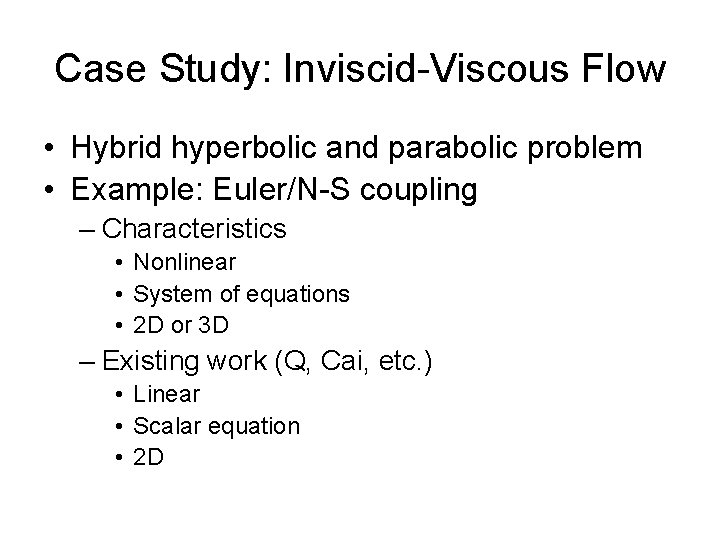 Case Study: Inviscid-Viscous Flow

• Hybrid hyperbolic and parabolic problem
• Example: Euler/N-S coupling
– Characteristics
• Nonlinear
• System of equations
• 2D or 3D
– Existing work (Q, Cai, etc.)
• Linear
• Scalar equation
• 2D